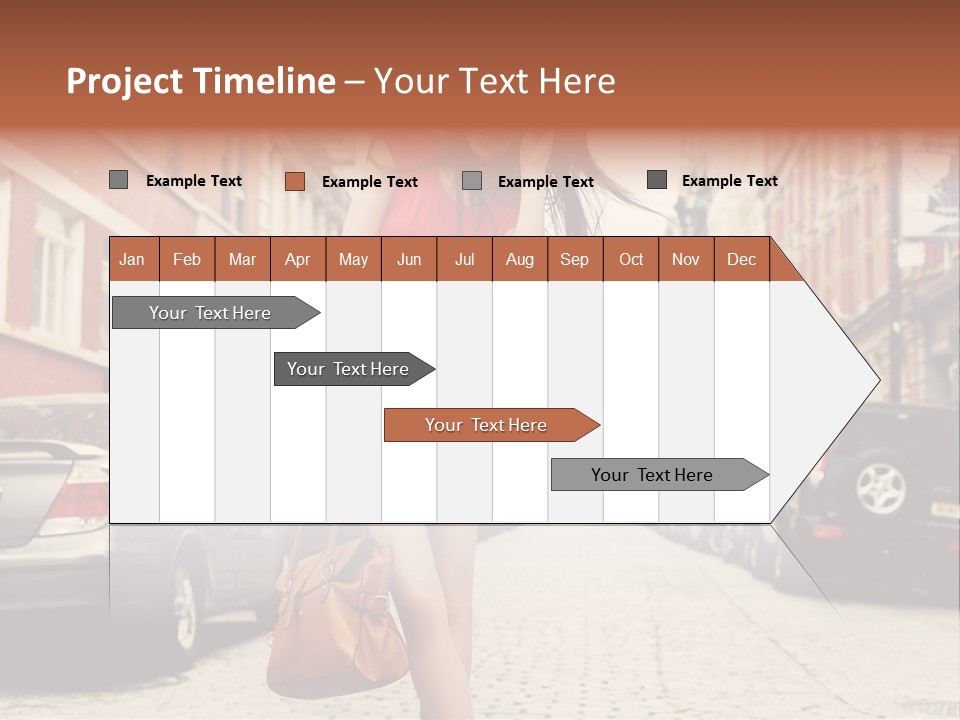 Project Timeline – Your Text Here

Example Text
Example Text
Example Text
Example Text

| Jan | Feb | Mar | Apr | May | Jun | Jul | Aug | Sep | Oct | Nov | Dec |
|---|---|---|---|---|---|---|---|---|---|---|---|

Your Text Here

Your Text Here

Your Text Here

Your Text Here